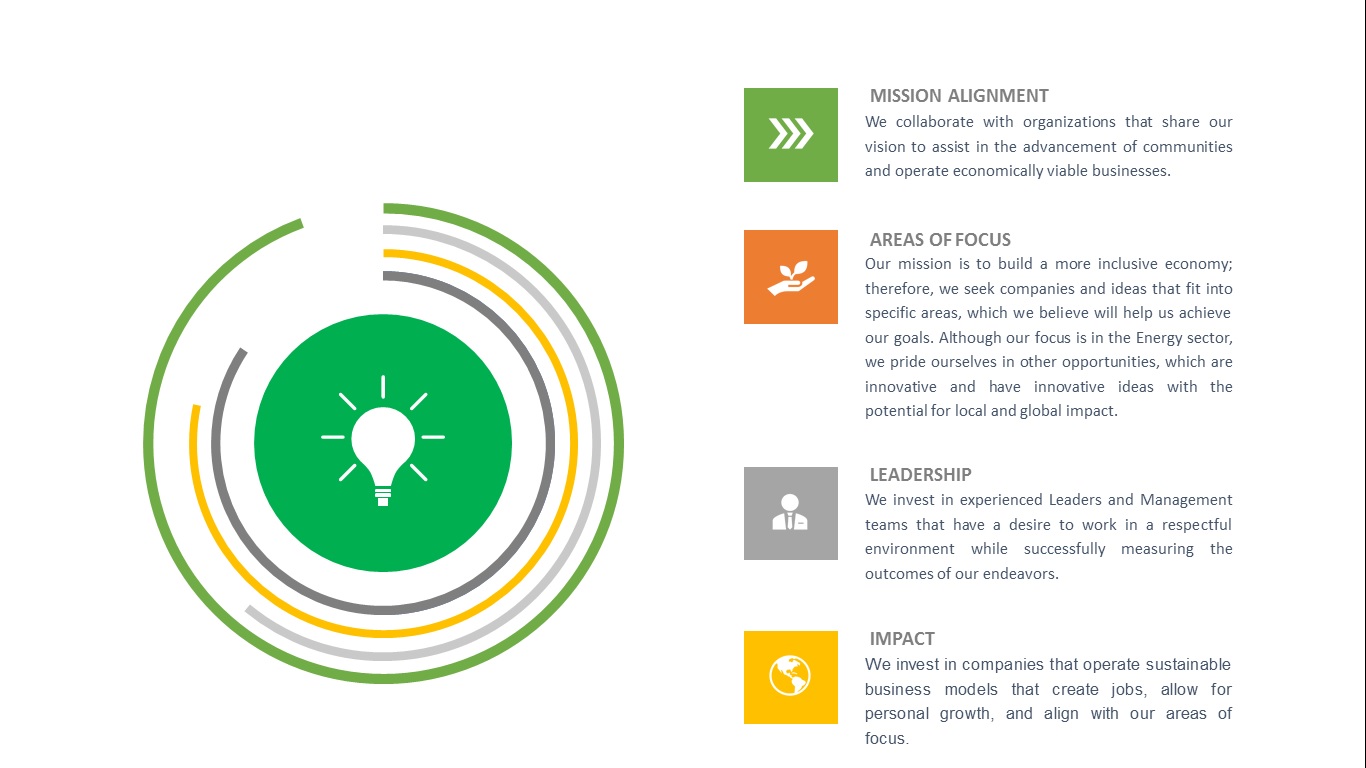 MISSION ALIGNMENT
We collaborate with organizations that share our vision to assist in the advancement of communities and operate economically viable businesses.

AREAS OF FOCUS
Our mission is to build a more inclusive economy; therefore, we seek companies and ideas that fit into specific areas, which we believe will help us achieve our goals. Although our focus is in the Energy sector, we pride ourselves in other opportunities, which are innovative and have innovative ideas with the potential for local and global impact.

LEADERSHIP
We invest in experienced Leaders and Management teams that have a desire to work in a respectful environment while successfully measuring the outcomes of our endeavors.

IMPACT
We invest in companies that operate sustainable business models that create jobs, allow for personal growth, and align with our areas of focus.